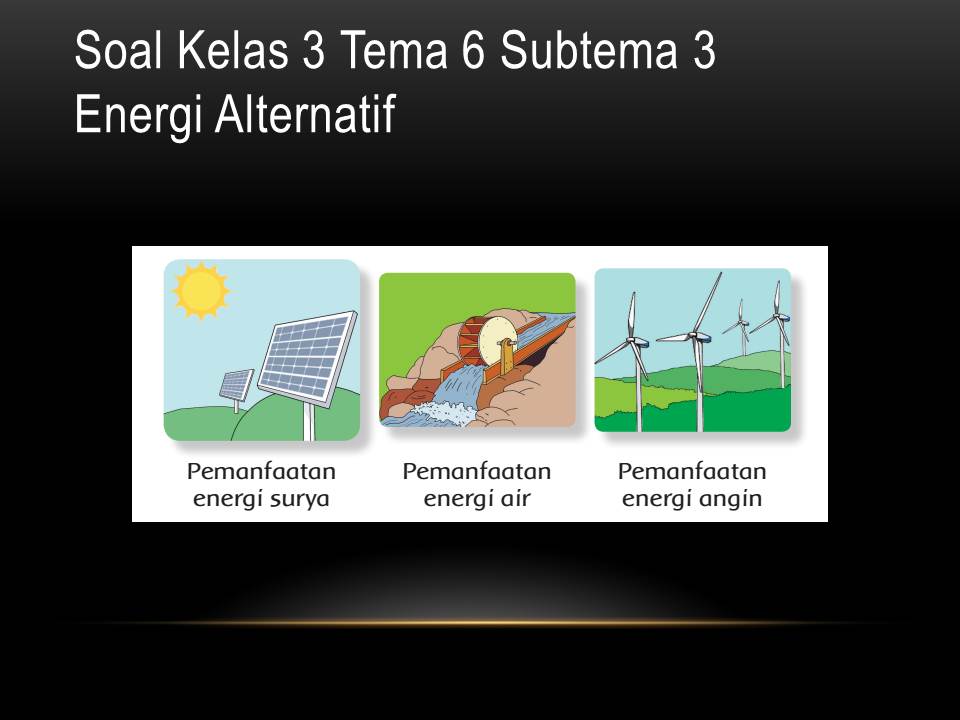 Soal Kelas 3 Tema 6 Subtema 3
Energi Alternatif

Pemanfaatan energi surya

Pemanfaatan energi air

Pemanfaatan energi angin